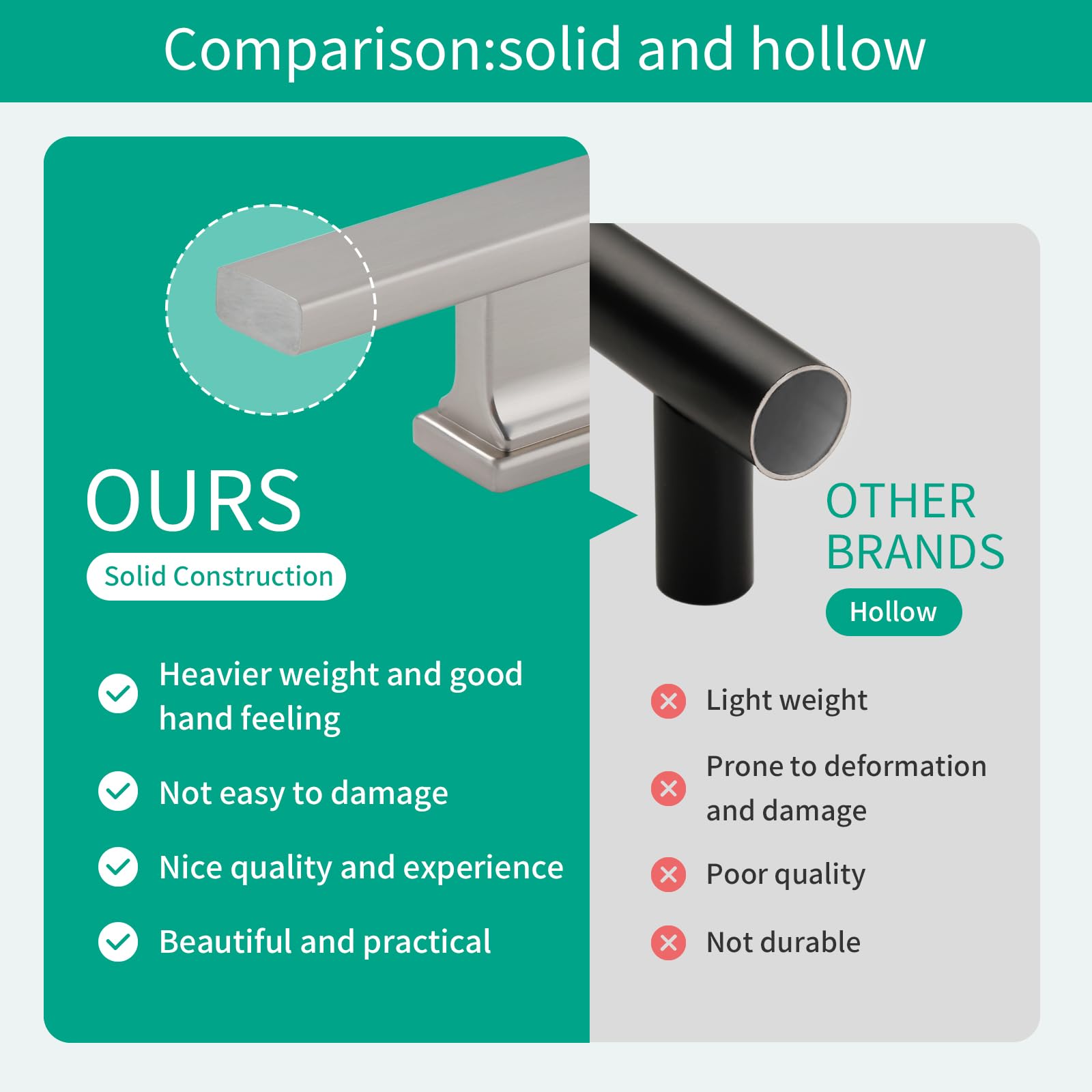 Comparison:solid and hollow

OURS

Solid Construction

Heavier weight and good hand feeling

Not easy to damage

Nice quality and experience

Beautiful and practical

OTHER BRANDS

Hollow

Light weight

Prone to deformation and damage

Poor quality

Not durable